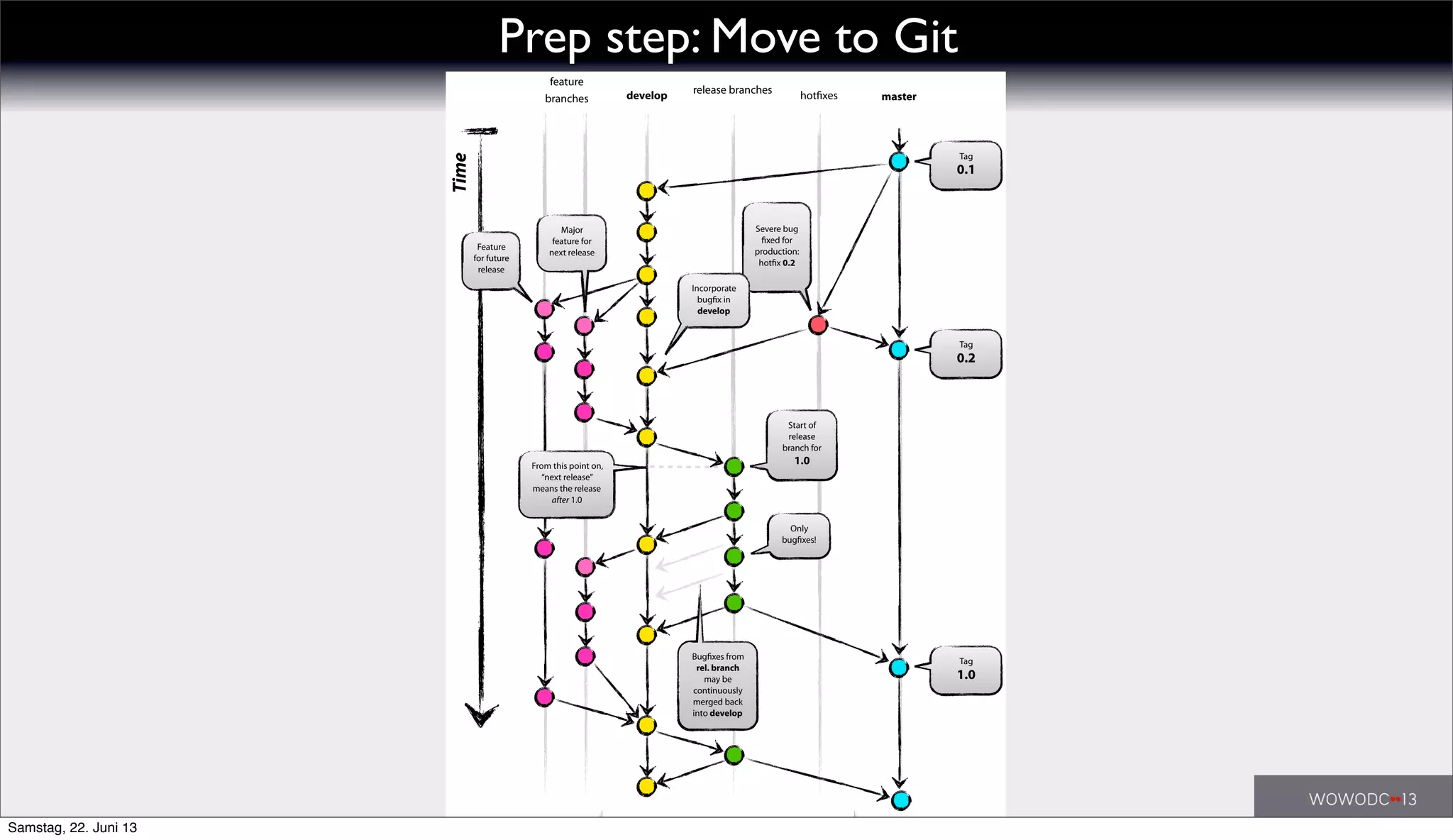 Prep step: Move to Git

feature branches

develop

release branches

hotfixes

master

Time

Tag 0.1

Major feature for next release

Feature for future release

Severe bug fixed for production: hotfix 0.2

Incorporate bugfix in develop

Tag 0.2

Start of release branch for 1.0

From this point on, "next release" means the release after 1.0

Only bugfixes!

Bugfixes from rel. branch may be continuously merged back into develop

Tag 1.0

WOWODC 13

Samstag, 22. Juni 13